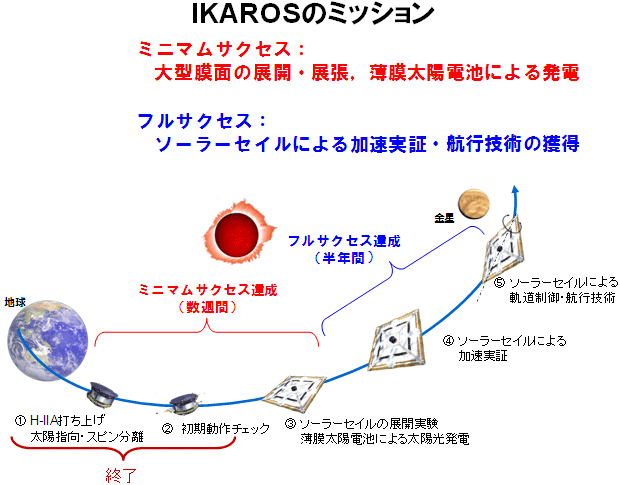 IKAROSのミッション

ミニマムサクセス：
大型膜面の展開・展張，薄膜太陽電池による発電

フルサクセス：
ソーラーセイルによる加速実証・航行技術の獲得

金星

フルサクセス達成
（半年間）

ミニマムサクセス達成
（数週間）

地球

⑤ ソーラーセイルによる
軌道制御・航行技術

④ ソーラーセイルによる
加速実証

① H-IIA打ち上げ
太陽指向・スピン分離

② 初期動作チェック

③ ソーラーセイルの展開実験
薄膜太陽電池による太陽光発電

終了